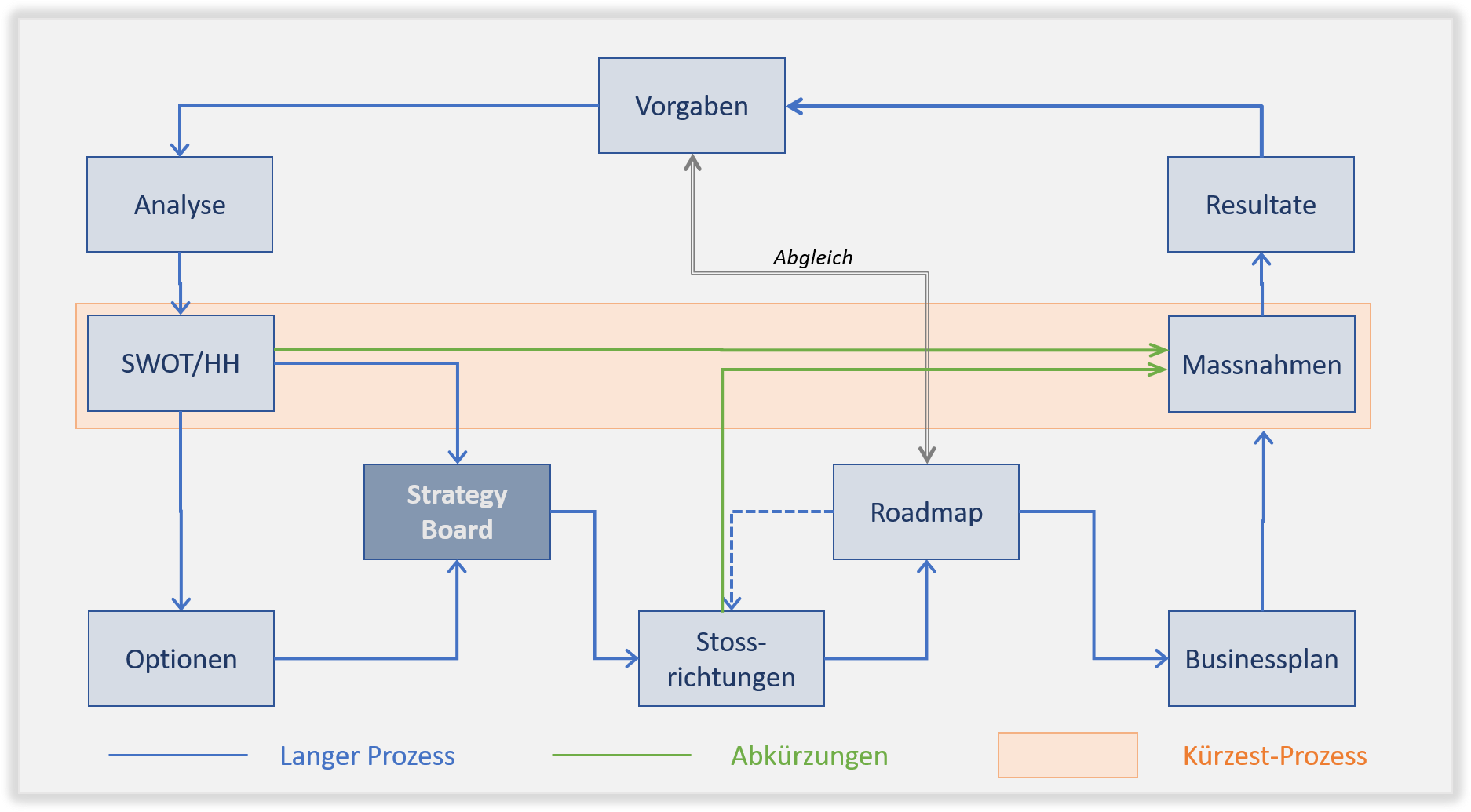 Vorgaben

Analyse

Resultate

Abgleich

SWOT/HH

Massnahmen

Strategy Board

Roadmap

Optionen

Stoss-richtungen

Businessplan

Langer Prozess

Abkürzungen

Kürzest-Prozess